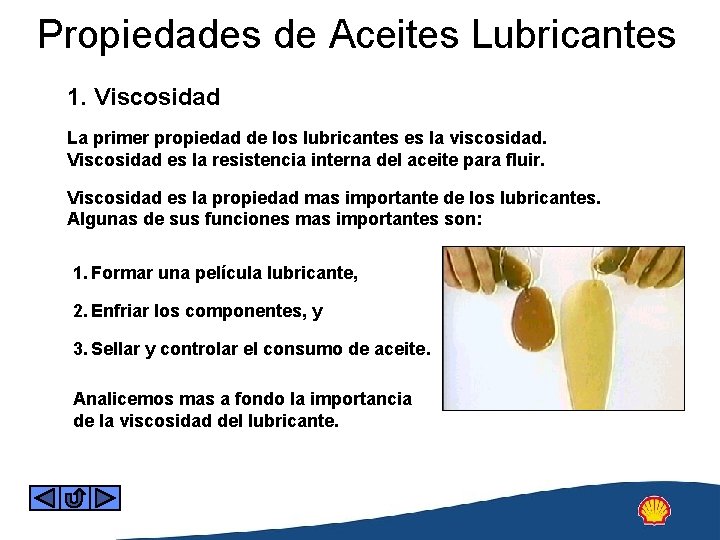 Propiedades de Aceites Lubricantes

1. Viscosidad

La primer propiedad de los lubricantes es la viscosidad. Viscosidad es la resistencia interna del aceite para fluir.

Viscosidad es la propiedad mas importante de los lubricantes. Algunas de sus funciones mas importantes son:

1. Formar una película lubricante,

2. Enfriar los componentes, y

3. Sellar y controlar el consumo de aceite.

Analicemos mas a fondo la importancia de la viscosidad del lubricante.